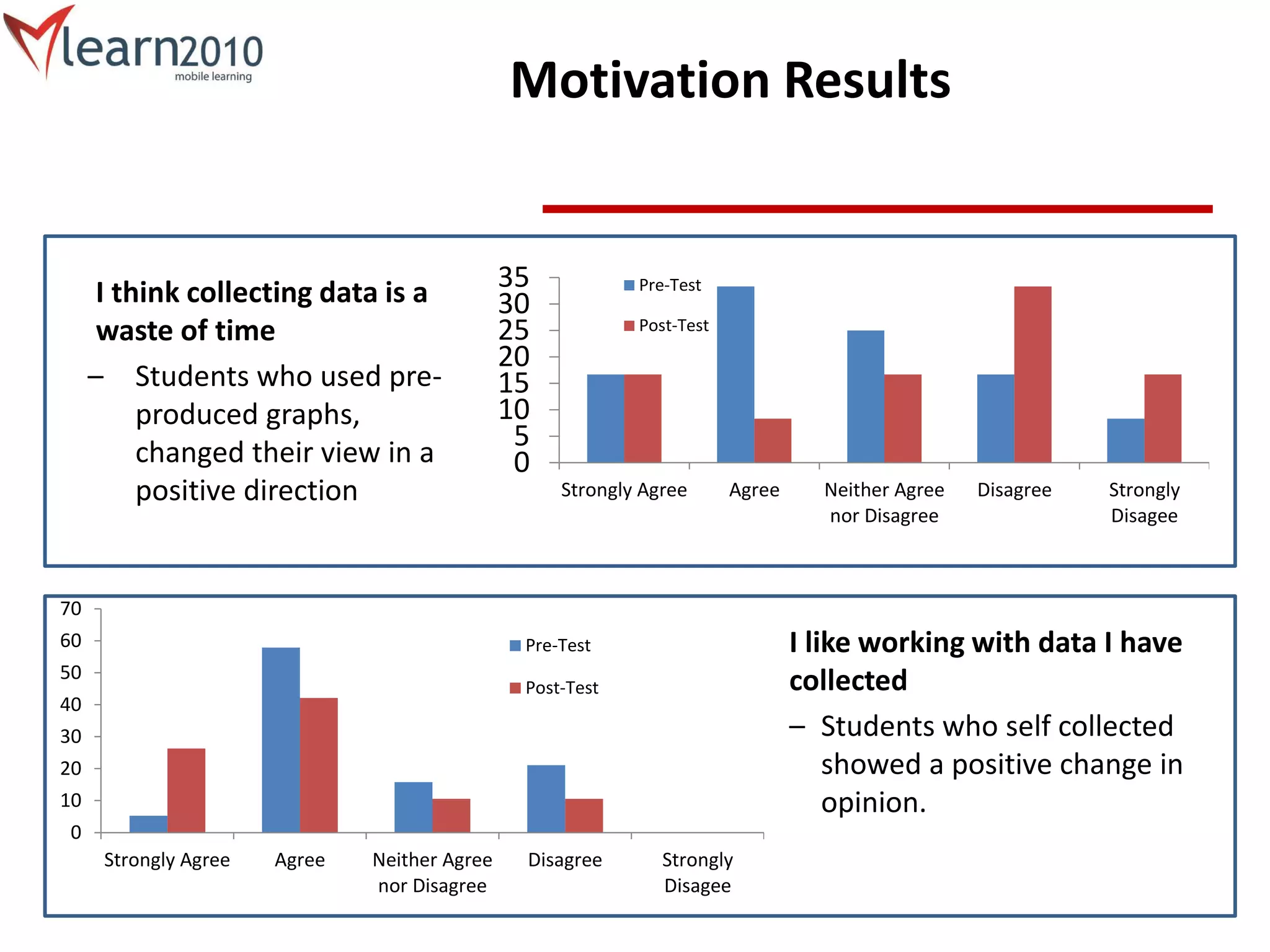 learn2010
mobile learning

Motivation Results

I think collecting data is a waste of time

– Students who used pre-produced graphs, changed their view in a positive direction

35
30
25
20
15
10
5
0

Pre-Test
Post-Test

Strongly Agree
Agree
Neither Agree nor Disagree
Disagree
Strongly Disagee

70
60
50
40
30
20
10
0

Pre-Test
Post-Test

Strongly Agree
Agree
Neither Agree nor Disagree
Disagree
Strongly Disagee

I like working with data I have collected

– Students who self collected showed a positive change in opinion.